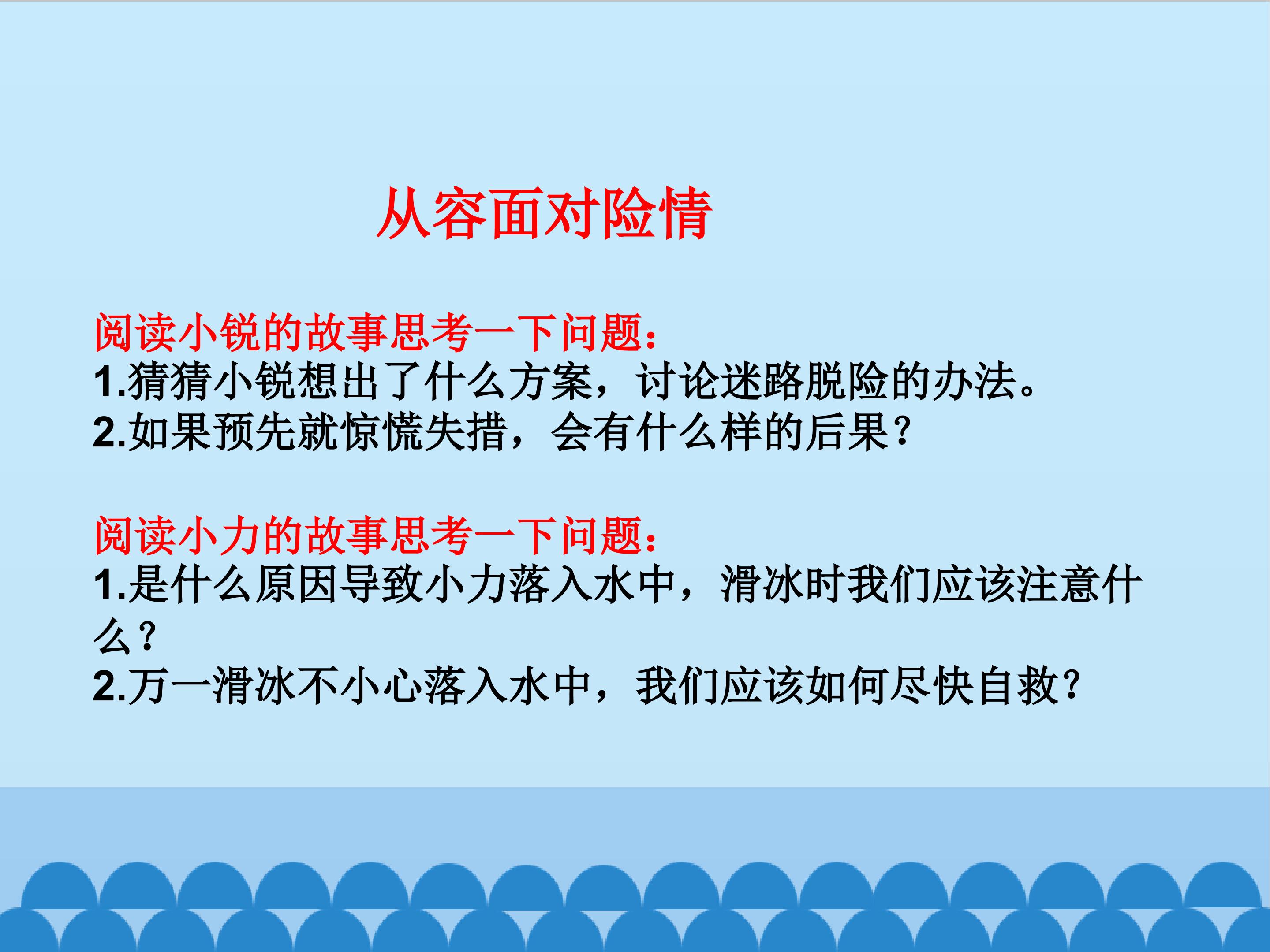 从容面对险情

阅读小锐的故事思考一下问题：
1.猜猜小锐想出了什么方案，讨论迷路脱险的办法。
2.如果预先就惊慌失措，会有什么样的后果？

阅读小力的故事思考一下问题：
1.是什么原因导致小力落入水中，滑冰时我们应该注意什么？
2.万一滑冰不小心落入水中，我们应该如何尽快自救？